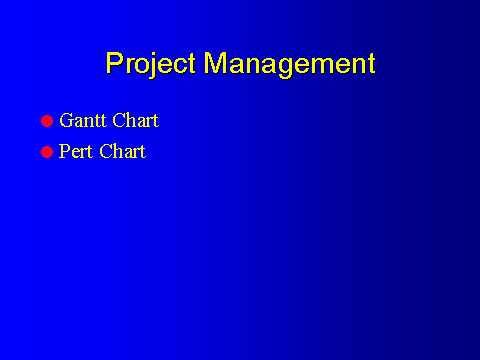 Project Management

- Gantt Chart
- Pert Chart